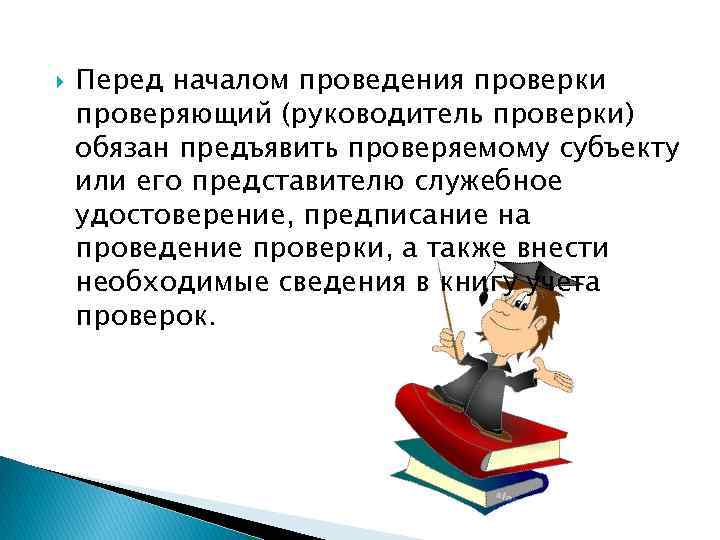 Перед началом проведения проверки проверяющий (руководитель проверки) обязан предъявить проверяемому субъекту или его представителю служебное удостоверение, предписание на проведение проверки, а также внести необходимые сведения в книгу учета проверок.